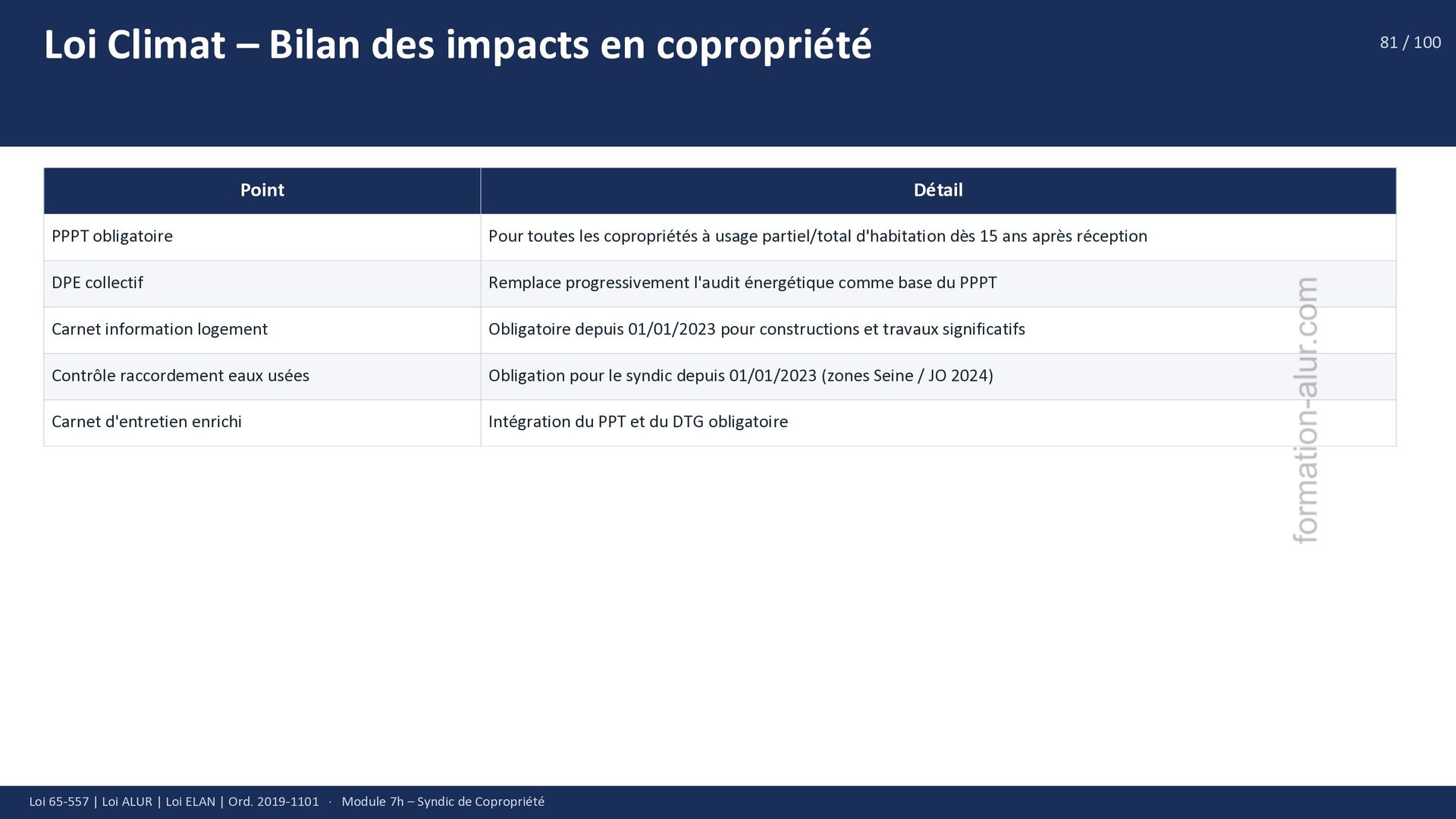 Loi Climat – Bilan des impacts en copropriété

81 / 100

| Point | Détail |
|---|---|
| PPPT obligatoire | Pour toutes les copropriétés à usage partiel/total d'habitation dès 15 ans après réception |
| DPE collectif | Remplace progressivement l'audit énergétique comme base du PPPT |
| Carnet information logement | Obligatoire depuis 01/01/2023 pour constructions et travaux significatifs |
| Contrôle raccordement eaux usées | Obligation pour le syndic depuis 01/01/2023 (zones Seine / JO 2024) |
| Carnet d'entretien enrichi | Intégration du PPT et du DTG obligatoire |

formation-alur.com

Loi 65-557 | Loi ALUR | Loi ELAN | Ord. 2019-1101 · Module 7h – Syndic de Copropriété